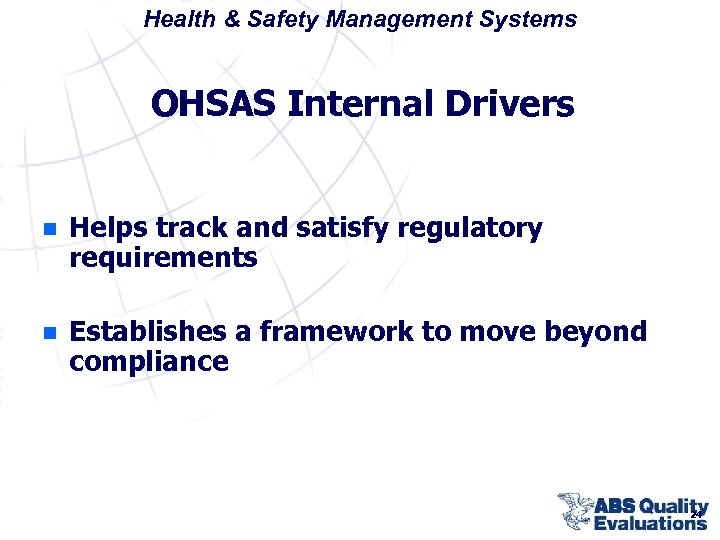 Health & Safety Management Systems

OHSAS Internal Drivers

Helps track and satisfy regulatory requirements

Establishes a framework to move beyond compliance

ABS Quality Evaluations

24